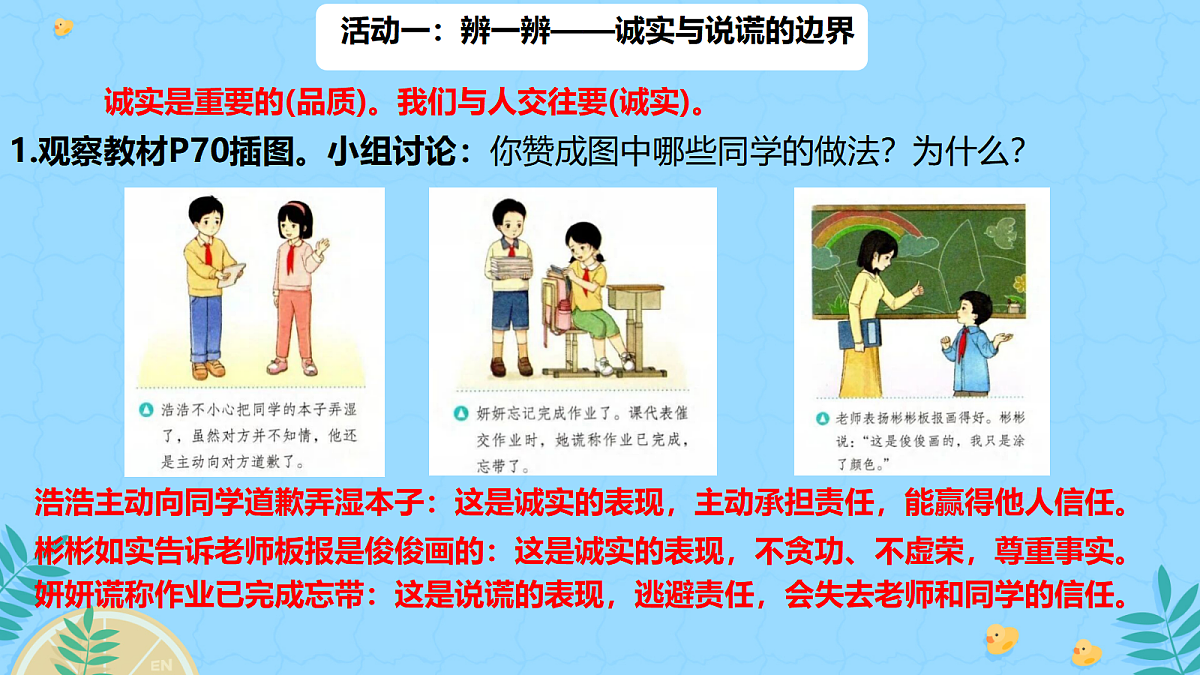 活动一：辨一辨——诚实与说谎的边界

诚实是重要的(品质)。我们与人交往要(诚实)。

1.观察教材P70插图。小组讨论：你赞成图中哪些同学的做法？为什么？

浩浩不小心把同学的本子弄湿了，虽然对方并不知情，他还是主动向对方道歉了。

妍妍忘记完成作业了。课代表催交作业时，她谎称作业已完成，忘带了。

老师表扬彬彬板报画得好。彬彬说：“这是俊俊画的，我只是涂了颜色。”

浩浩主动向同学道歉弄湿本子：这是诚实的表现，主动承担责任，能赢得他人信任。

彬彬如实告诉老师板报是俊俊画的：这是诚实的表现，不贪功、不虚荣，尊重事实。

妍妍谎称作业已完成忘带：这是说谎的表现，逃避责任，会失去老师和同学的信任。

EN